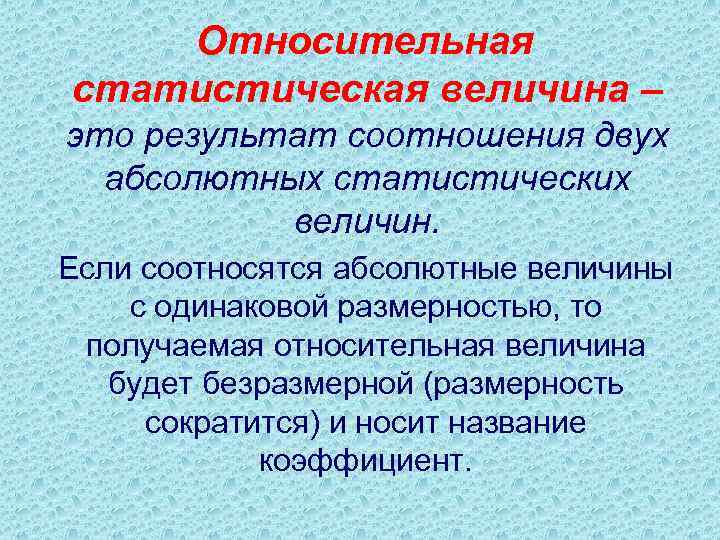 Относительная статистическая величина – это результат соотношения двух абсолютных статистических величин.

Если соотносятся абсолютные величины с одинаковой размерностью, то получаемая относительная величина будет безразмерной (размерность сократится) и носит название коэффициент.